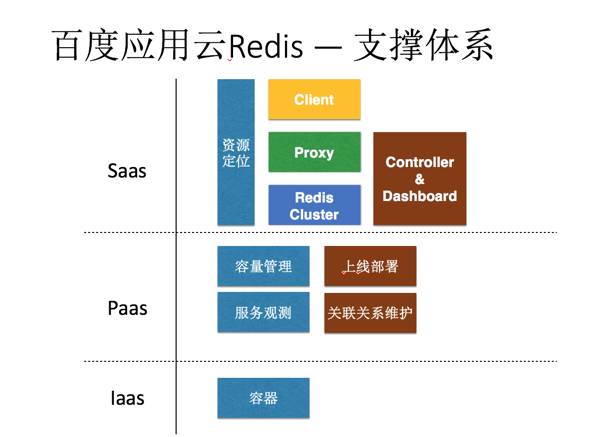 百度应用云Redis — 支撑体系

Saas

资源定位

Client

Proxy

Redis Cluster

Controller & Dashboard

Paas

容量管理

上线部署

服务观测

关联关系维护

Iaas

容器